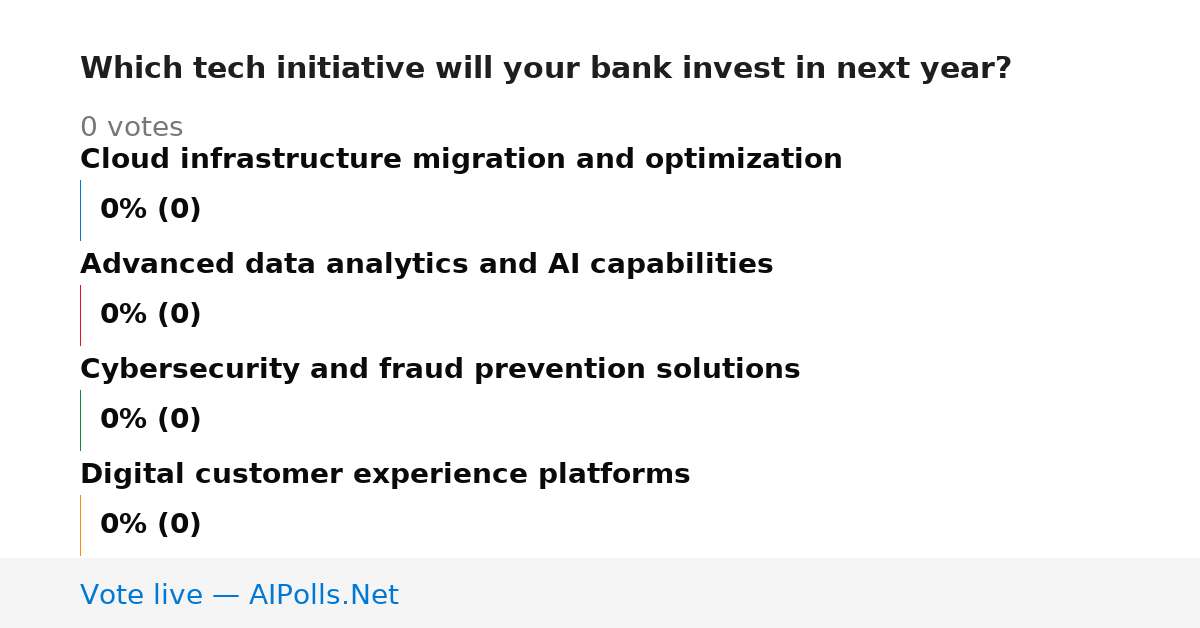 Which tech initiative will your bank invest in next year?

0 votes

Cloud infrastructure migration and optimization

0% (0)

Advanced data analytics and AI capabilities

0% (0)

Cybersecurity and fraud prevention solutions

0% (0)

Digital customer experience platforms

0% (0)

Vote live — AIPolls.Net